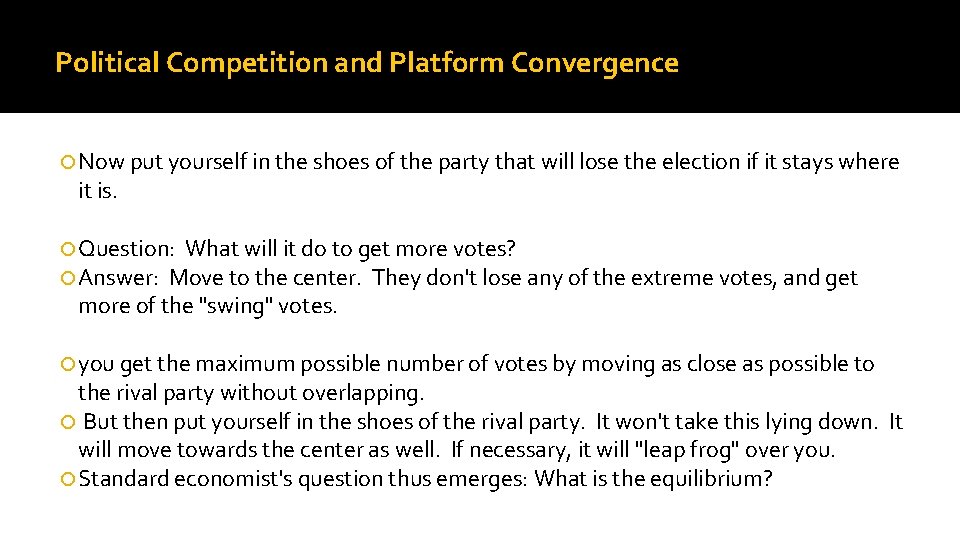 Political Competition and Platform Convergence

Now put yourself in the shoes of the party that will lose the election if it stays where it is.

Question: What will it do to get more votes?

Answer: Move to the center. They don't lose any of the extreme votes, and get more of the "swing" votes.

you get the maximum possible number of votes by moving as close as possible to the rival party without overlapping.

But then put yourself in the shoes of the rival party. It won't take this lying down. It will move towards the center as well. If necessary, it will "leap frog" over you.

Standard economist's question thus emerges: What is the equilibrium?